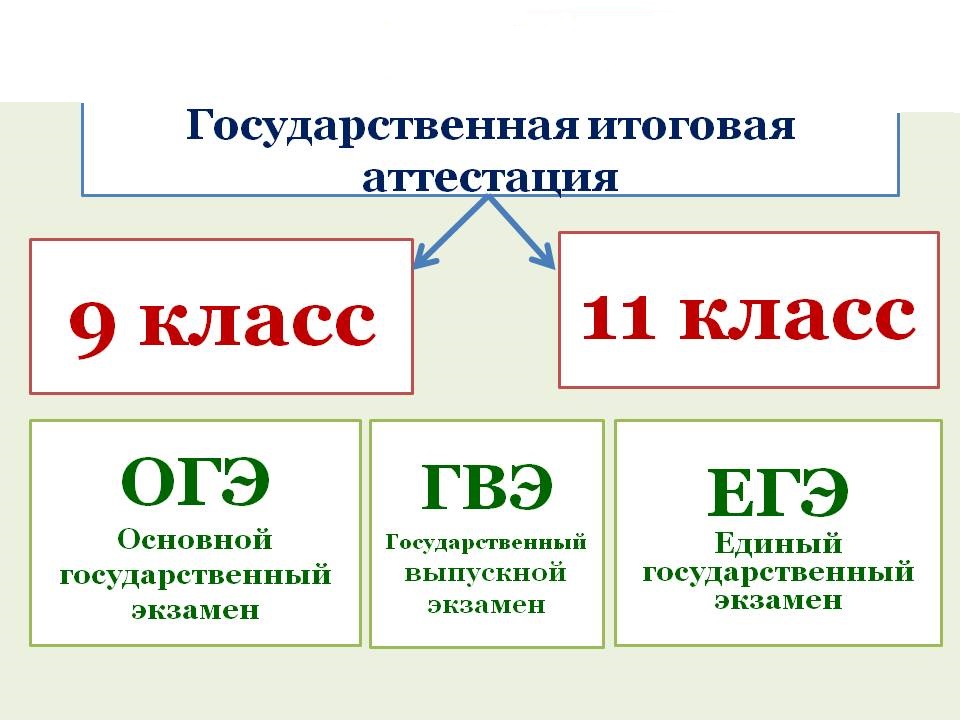 Государственная итоговая аттестация

9 класс

11 класс

ОГЭ
Основной государственный экзамен

ГВЭ
Государственный выпускной экзамен

ЕГЭ
Единый государственный экзамен